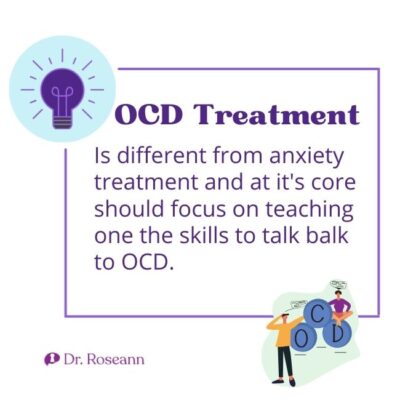 OCD Treatment

Is different from anxiety treatment and at it's core should focus on teaching one the skills to talk balk to OCD.

O C D

Dr. Roseann